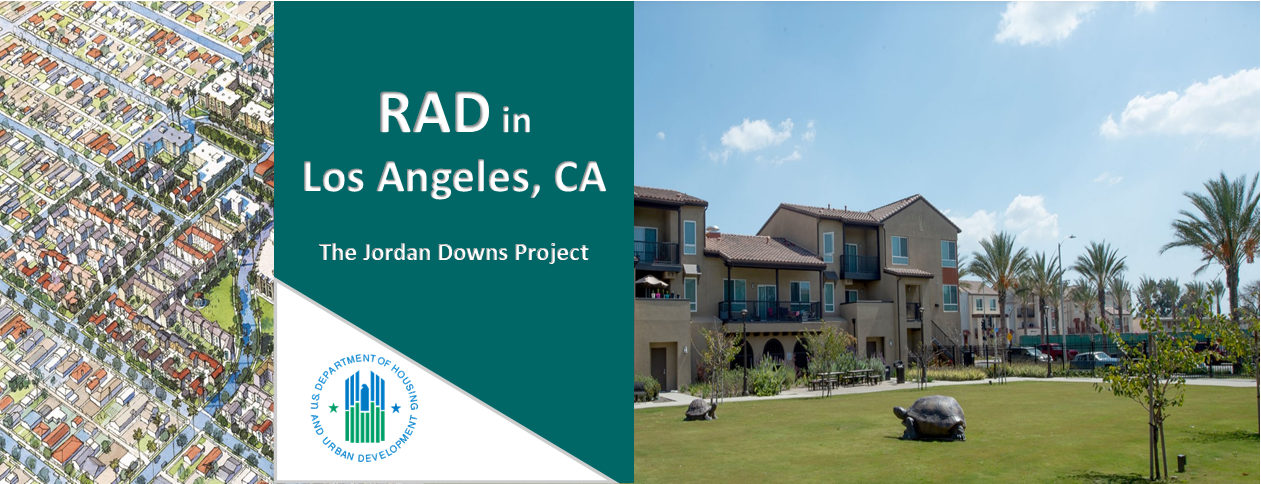 RAD in
Los Angeles, CA

The Jordan Downs Project

U.S. DEPARTMENT OF HOUSING AND URBAN DEVELOPMENT